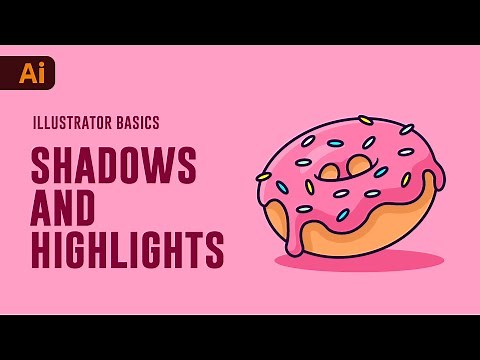 Ai

ILLUSTRATOR BASICS

SHADOWS AND HIGHLIGHTS